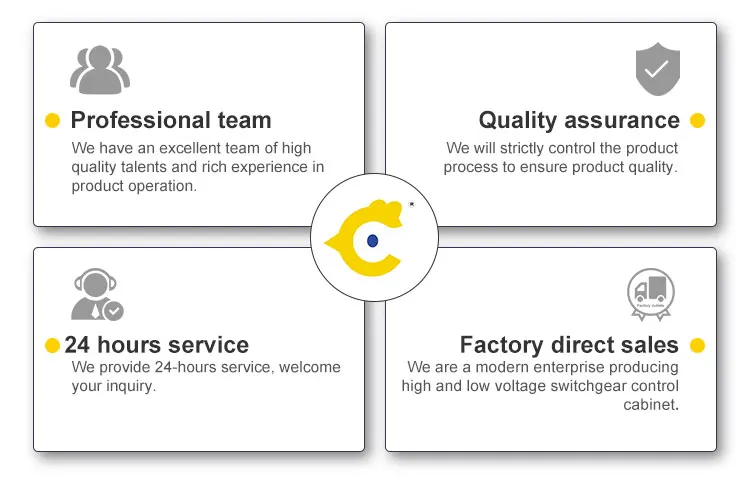 Professional team
We have an excellent team of high quality talents and rich experience in product operation.

Quality assurance
We will strictly control the product process to ensure product quality.

24 hours service
We provide 24-hours service, welcome your inquiry.

Factory direct sales
We are a modern enterprise producing high and low voltage switchgear control cabinet.